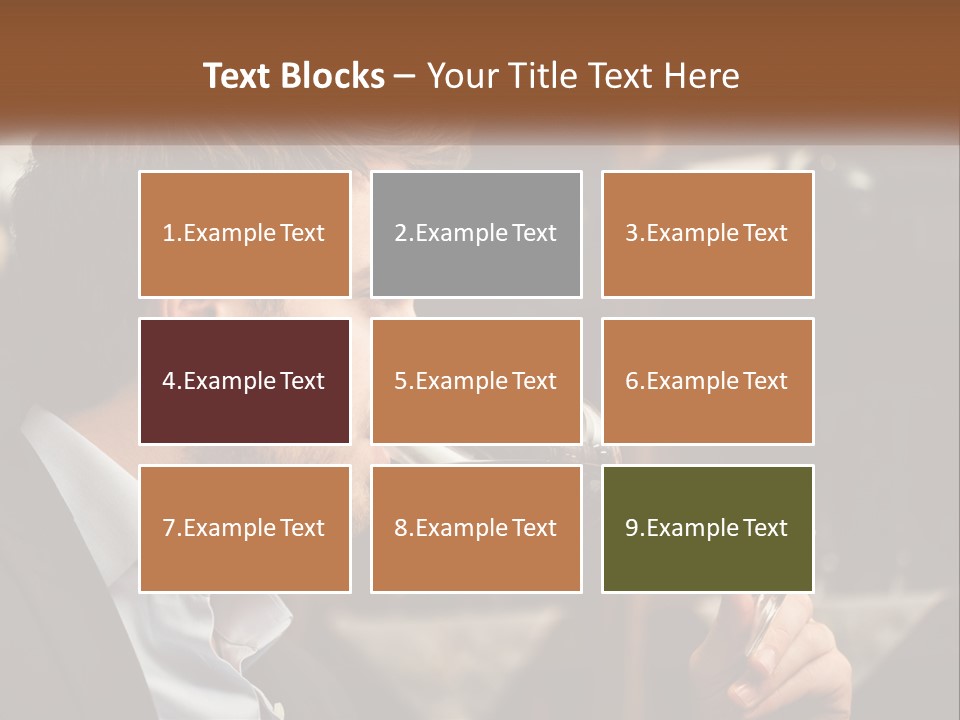 Text Blocks – Your Title Text Here

1.Example Text

2.Example Text

3.Example Text

4.Example Text

5.Example Text

6.Example Text

7.Example Text

8.Example Text

9.Example Text